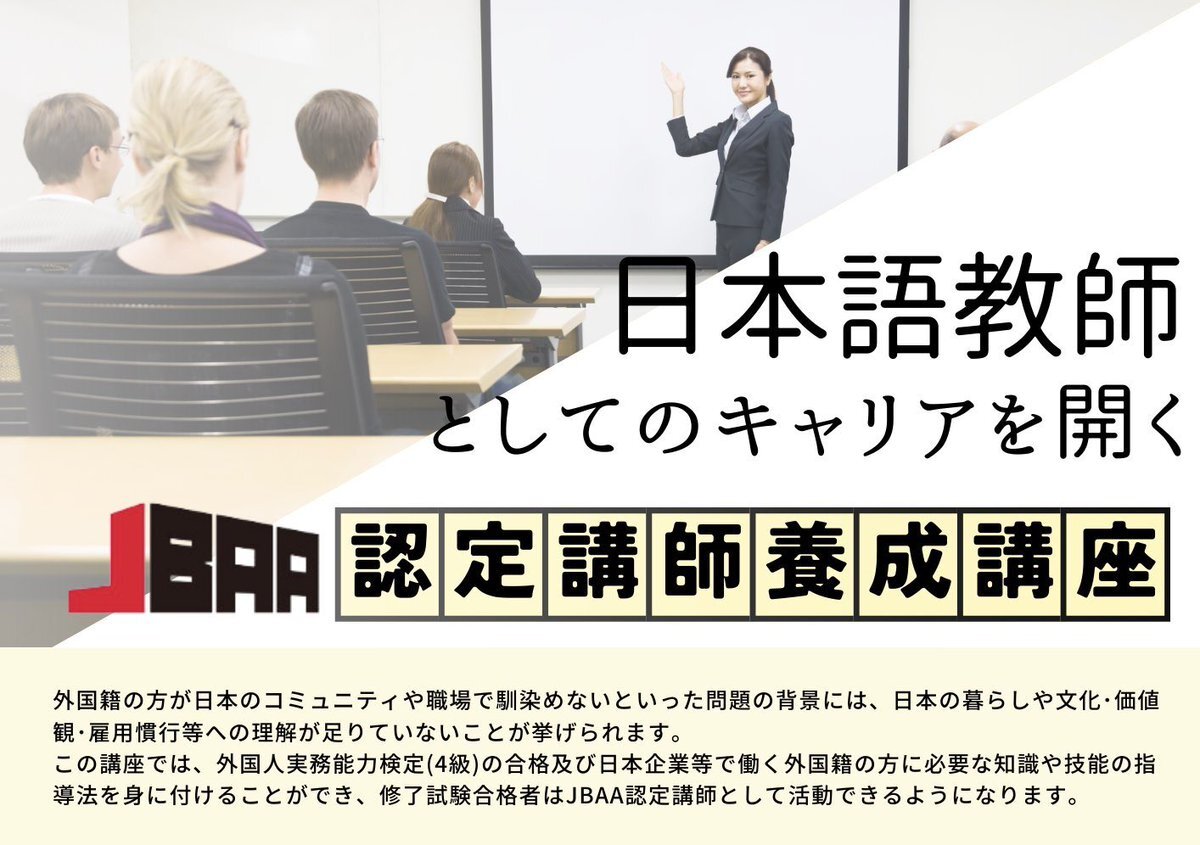 日本語教師
としてのキャリアを開く

JBAA 認定講師養成講座

外国籍の方が日本のコミュニティや職場で馴染めないといった問題の背景には、日本の暮らしや文化・価値観・雇用慣行等への理解が足りていないことが挙げられます。
この講座では、外国人実務能力検定(4級)の合格及び日本企業等で働く外国籍の方に必要な知識や技能の指導法を身に付けることができ、修了試験合格者はJBAA認定講師として活動できるようになります。